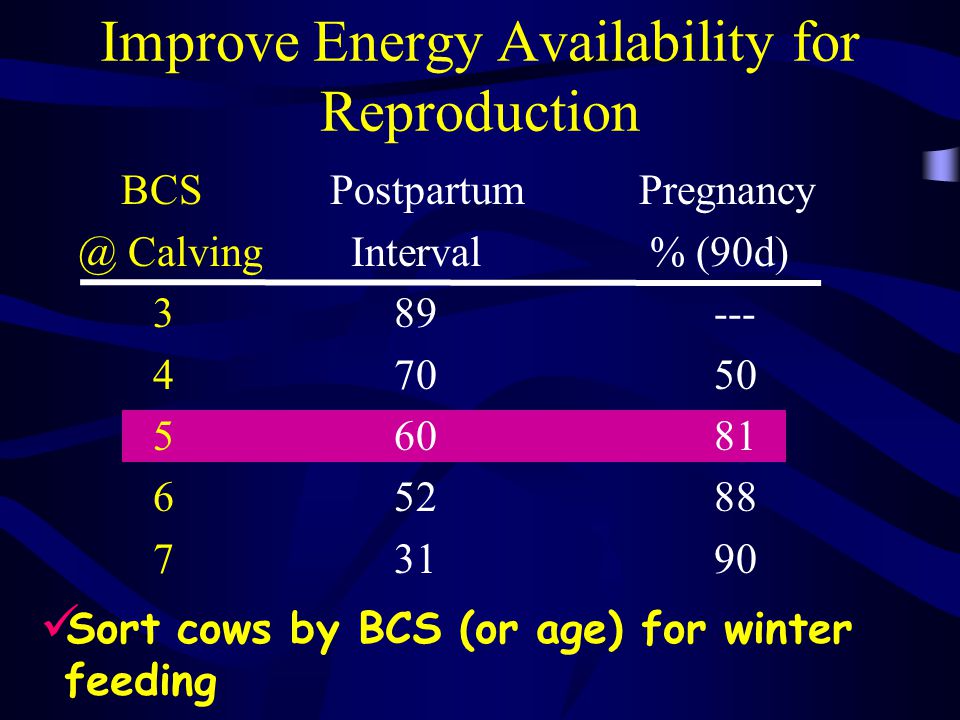 Improve Energy Availability for Reproduction

| BCS @ Calving | Postpartum Interval | Pregnancy % (90d) |
|---|---|---|
| 3 | 89 | --- |
| 4 | 70 | 50 |
| 5 | 60 | 81 |
| 6 | 52 | 88 |
| 7 | 31 | 90 |

✓Sort cows by BCS (or age) for winter feeding